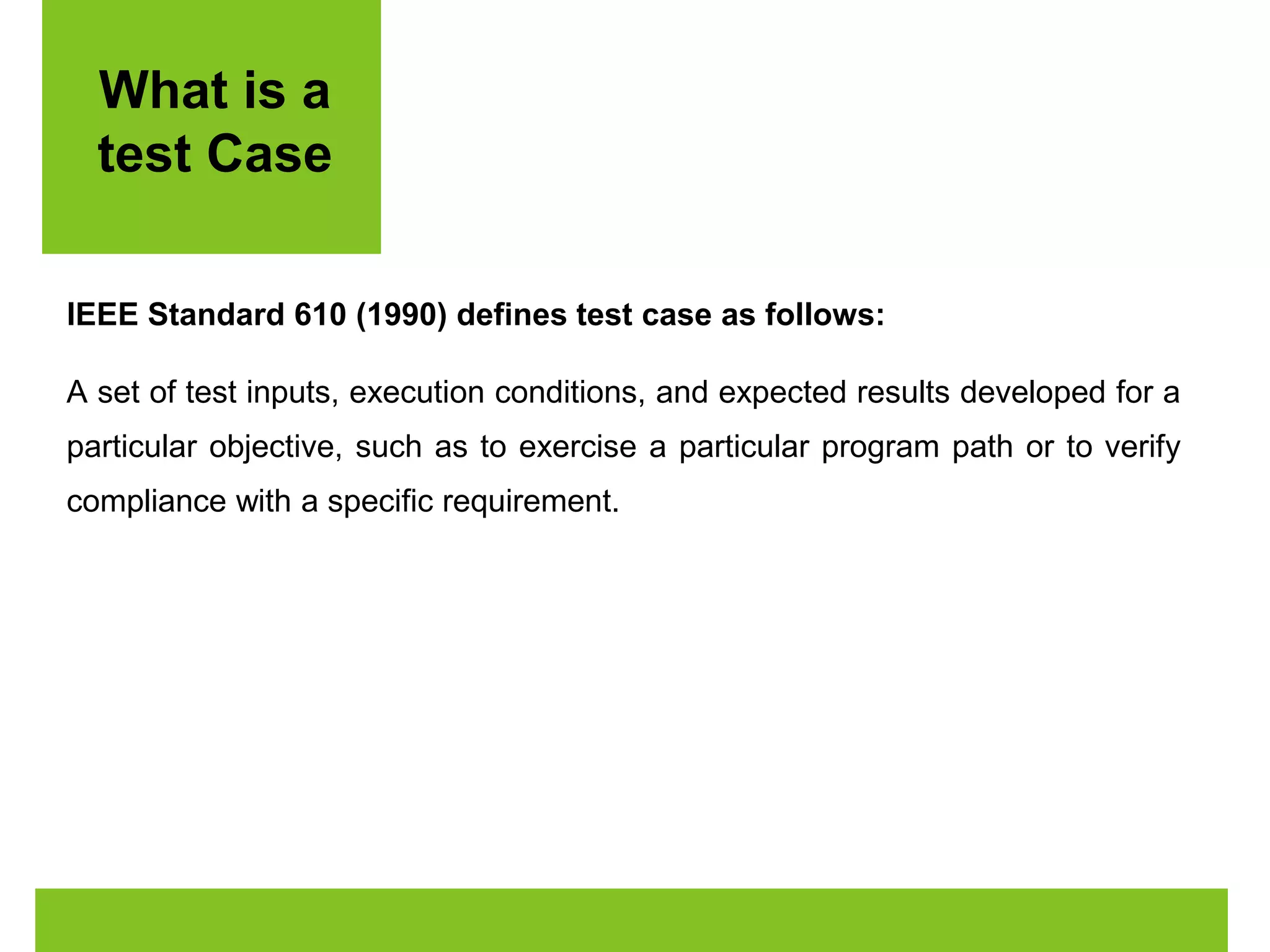 What is a test Case

IEEE Standard 610 (1990) defines test case as follows:

A set of test inputs, execution conditions, and expected results developed for a particular objective, such as to exercise a particular program path or to verify compliance with a specific requirement.